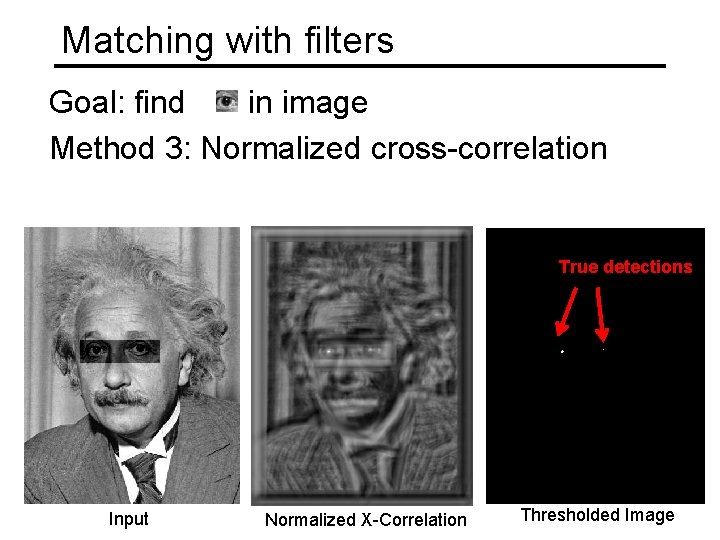 Matching with filters

Goal: find in image

Method 3: Normalized cross-correlation

True detections

Input

Normalized X-Correlation

Thresholded Image